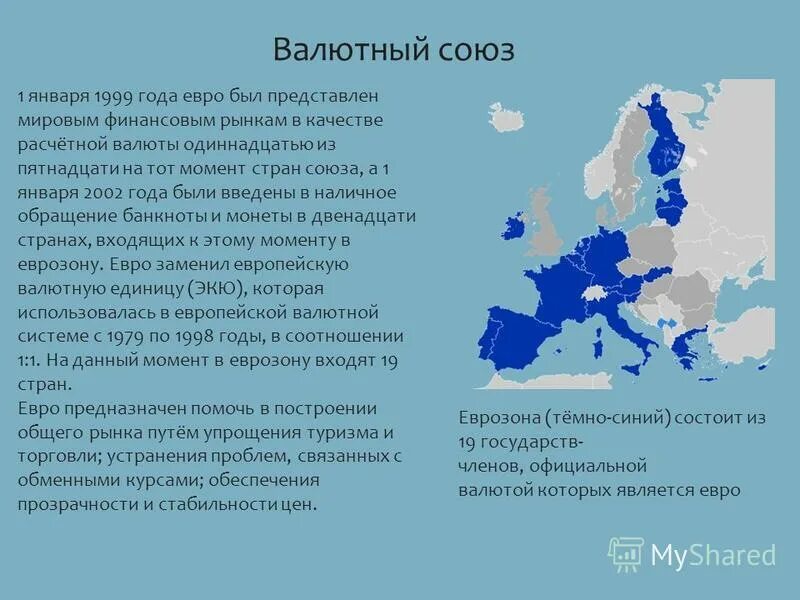 Валютный союз

1 января 1999 года евро был представлен мировым финансовым рынкам в качестве расчётной валюты одиннадцатью из пятнадцати на тот момент стран союза, а 1 января 2002 года были введены в наличное обращение банкноты и монеты в двенадцати странах, входящих к этому моменту в еврозону. Евро заменил европейскую валютную единицу (ЭКЮ), которая использовалась в европейской валютной системе с 1979 по 1998 годы, в соотношении 1:1. На данный момент в еврозону входят 19 стран.
Евро предназначен помочь в построении общего рынка путём упрощения туризма и торговли; устранения проблем, связанных с обменными курсами; обеспечения прозрачности и стабильности цен.

Еврозона (тёмно-синий) состоит из 19 государств-членов, официальной валютой которых является евро

MyShared